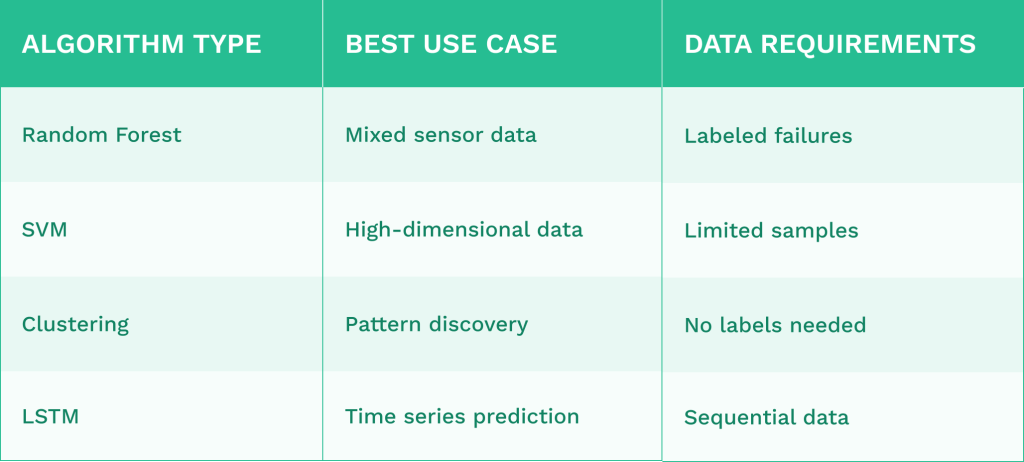 | ALGORITHM TYPE | BEST USE CASE | DATA REQUIREMENTS |
|---|---|---|
| Random Forest | Mixed sensor data | Labeled failures |
| SVM | High-dimensional data | Limited samples |
| Clustering | Pattern discovery | No labels needed |
| LSTM | Time series prediction | Sequential data |